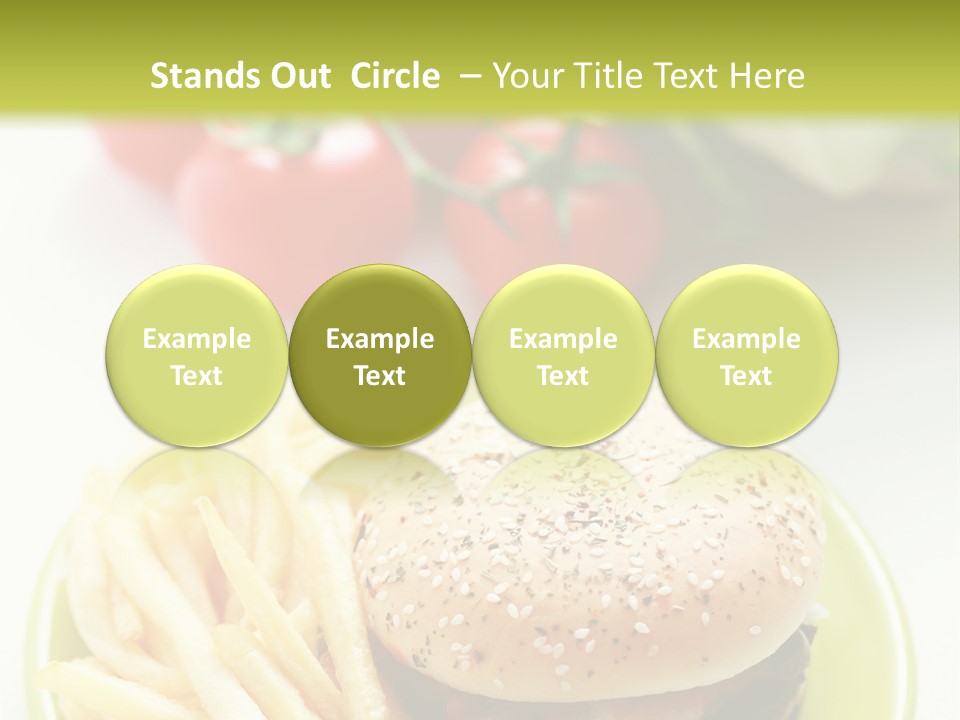 Stands Out Circle – Your Title Text Here

Example Text

Example Text

Example Text

Example Text